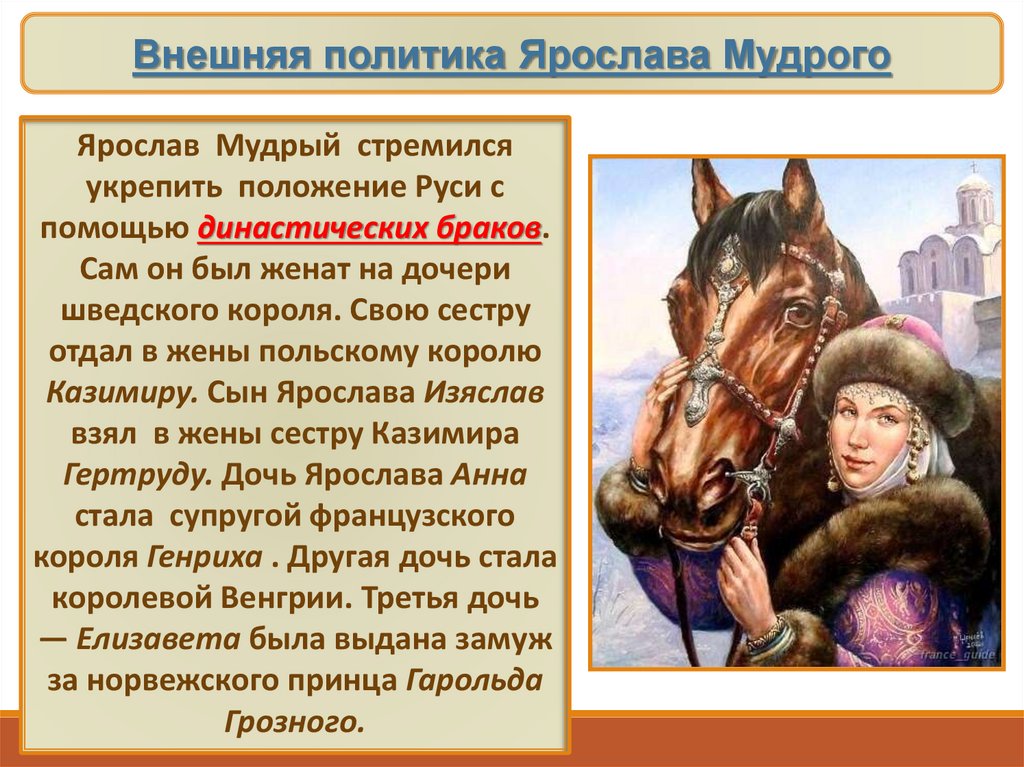 Внешняя политика Ярослава Мудрого

Ярослав Мудрый стремился укрепить положение Руси с помощью династических браков. Сам он был женат на дочери шведского короля. Свою сестру отдал в жены польскому королю Казимиру. Сын Ярослава Изяслав взял в жены сестру Казимира Гертруду. Дочь Ярослава Анна стала супругой французского короля Генриха . Другая дочь стала королевой Венгрии. Третья дочь — Елизавета была выдана замуж за норвежского принца Гарольда Грозного.

france_guide